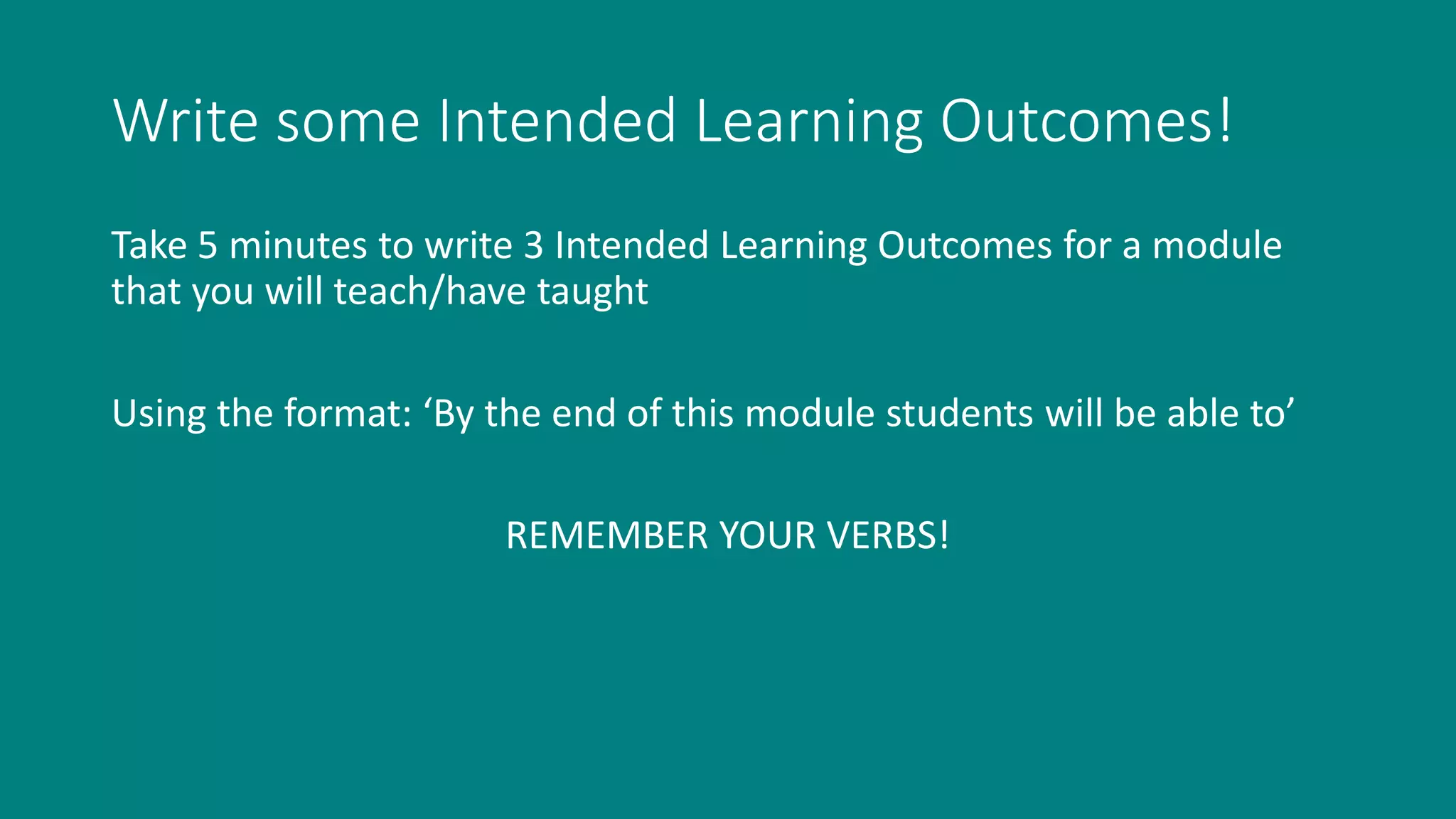 Write some Intended Learning Outcomes!

Take 5 minutes to write 3 Intended Learning Outcomes for a module that you will teach/have taught

Using the format: ‘By the end of this module students will be able to’

REMEMBER YOUR VERBS!